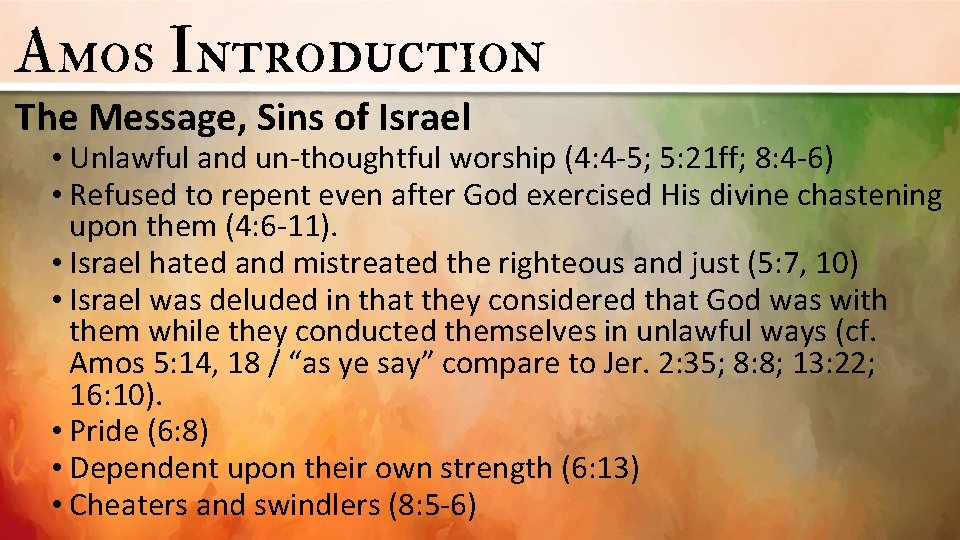 Amos Introduction

The Message, Sins of Israel

• Unlawful and un-thoughtful worship (4:4-5; 5:21ff; 8:4-6)
• Refused to repent even after God exercised His divine chastening upon them (4:6-11).
• Israel hated and mistreated the righteous and just (5:7, 10)
• Israel was deluded in that they considered that God was with them while they conducted themselves in unlawful ways (cf. Amos 5:14, 18 / “as ye say” compare to Jer. 2:35; 8:8; 13:22; 16:10).
• Pride (6:8)
• Dependent upon their own strength (6:13)
• Cheaters and swindlers (8:5-6)